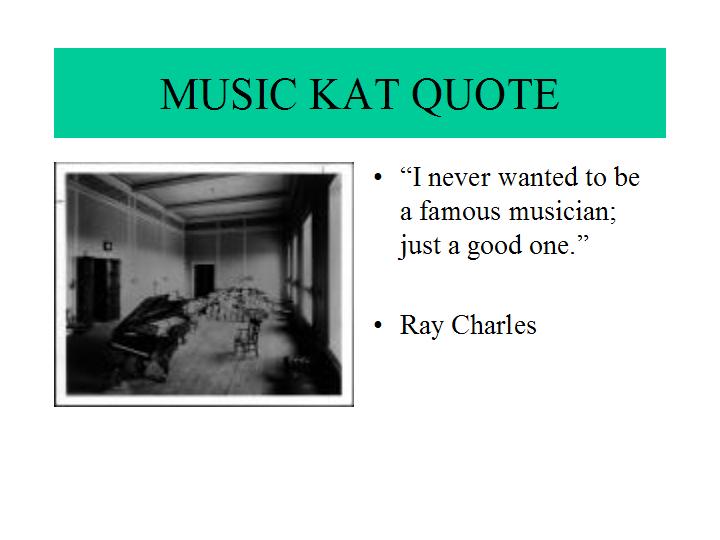 MUSIC KAT QUOTE

• “I never wanted to be a famous musician; just a good one.”

• Ray Charles